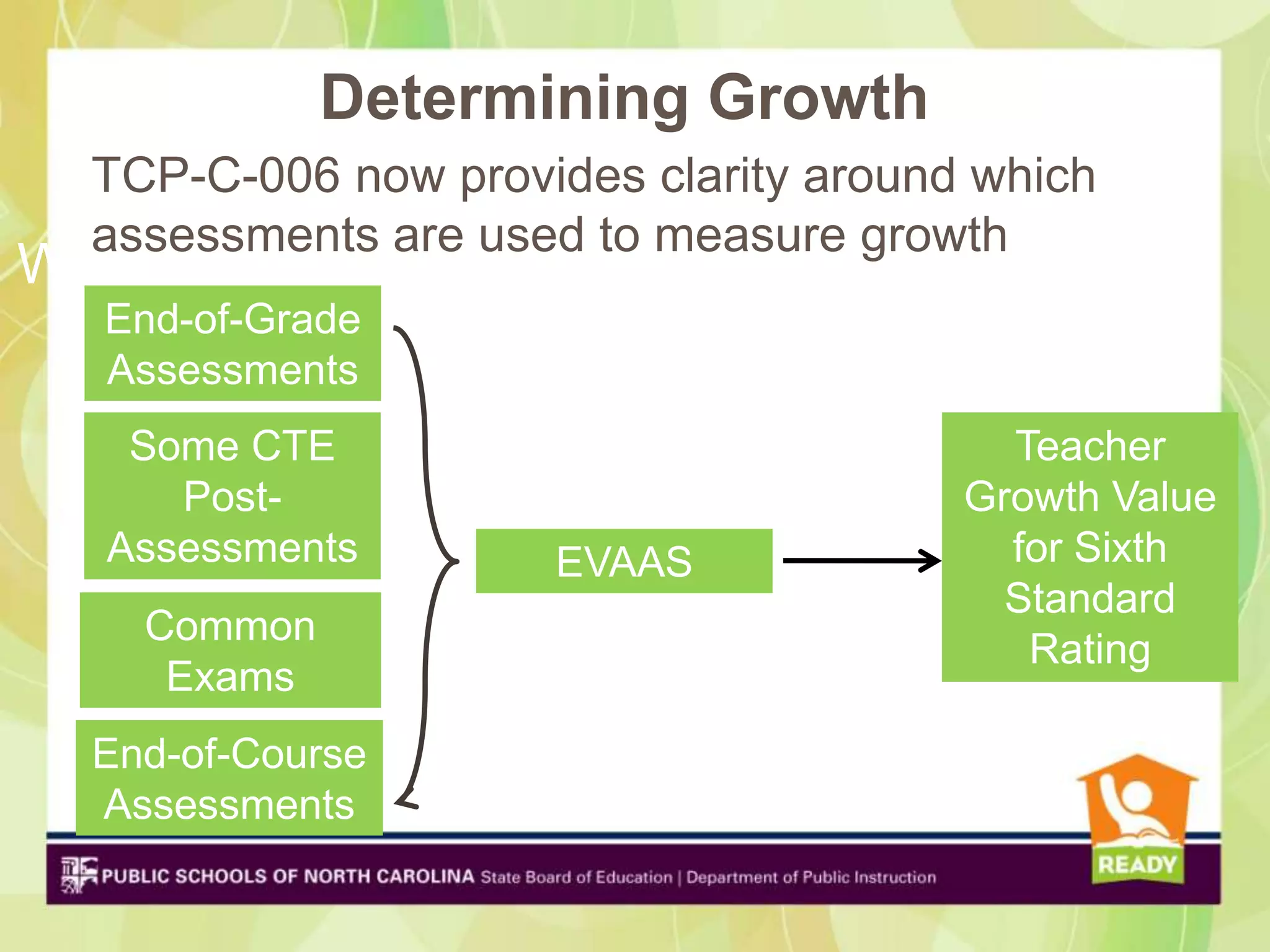 Determining Growth

TCP-C-006 now provides clarity around which assessments are used to measure growth

W

End-of-Grade Assessments

Some CTE Post-Assessments

Common Exams

End-of-Course Assessments

EVAAS

Teacher Growth Value for Sixth Standard Rating

PUBLIC SCHOOLS OF NORTH CAROLINA State Board of Education | Department of Public Instruction

READY